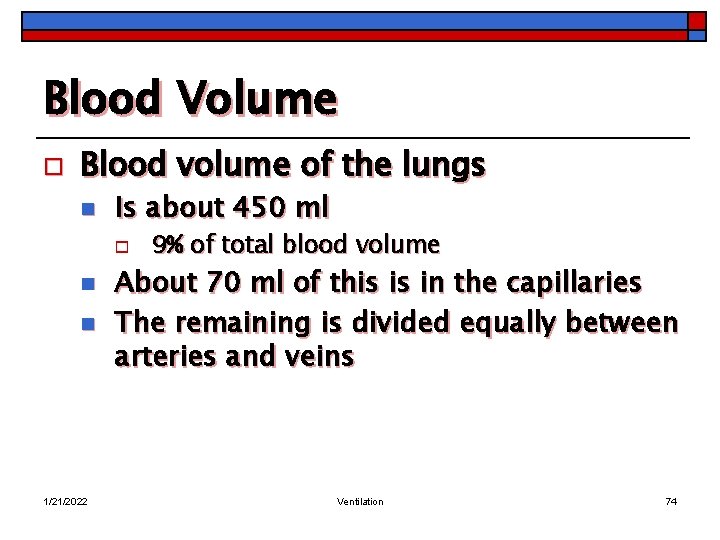 Blood Volume

Blood volume of the lungs

Is about 450 ml

9% of total blood volume

About 70 ml of this is in the capillaries

The remaining is divided equally between arteries and veins

1/21/2022

Ventilation

74